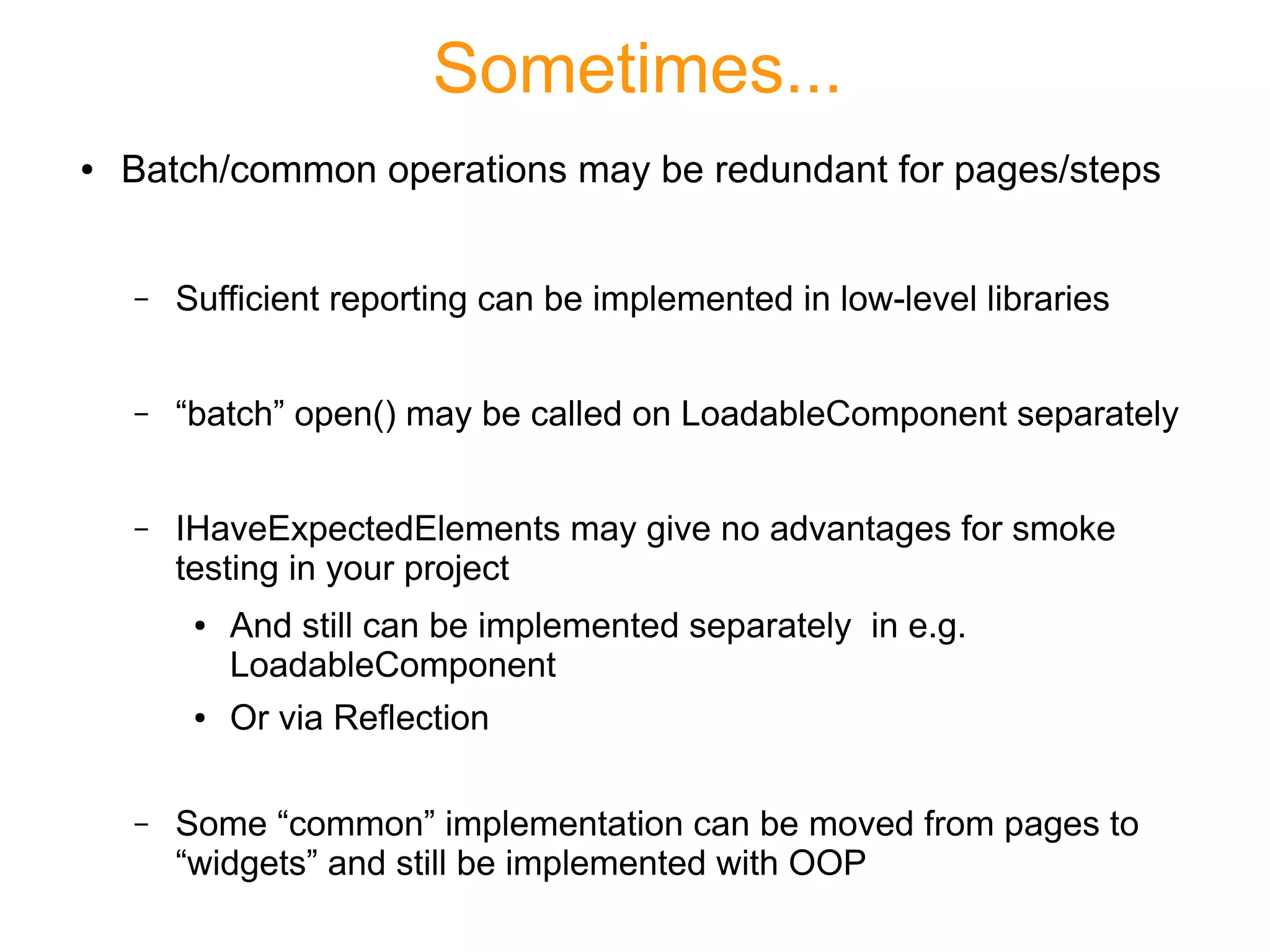 Sometimes...

• Batch/common operations may be redundant for pages/steps

– Sufficient reporting can be implemented in low-level libraries

– “batch” open() may be called on LoadableComponent separately

– IHaveExpectedElements may give no advantages for smoke testing in your project

• And still can be implemented separately in e.g. LoadableComponent

• Or via Reflection

– Some “common” implementation can be moved from pages to “widgets” and still be implemented with OOP